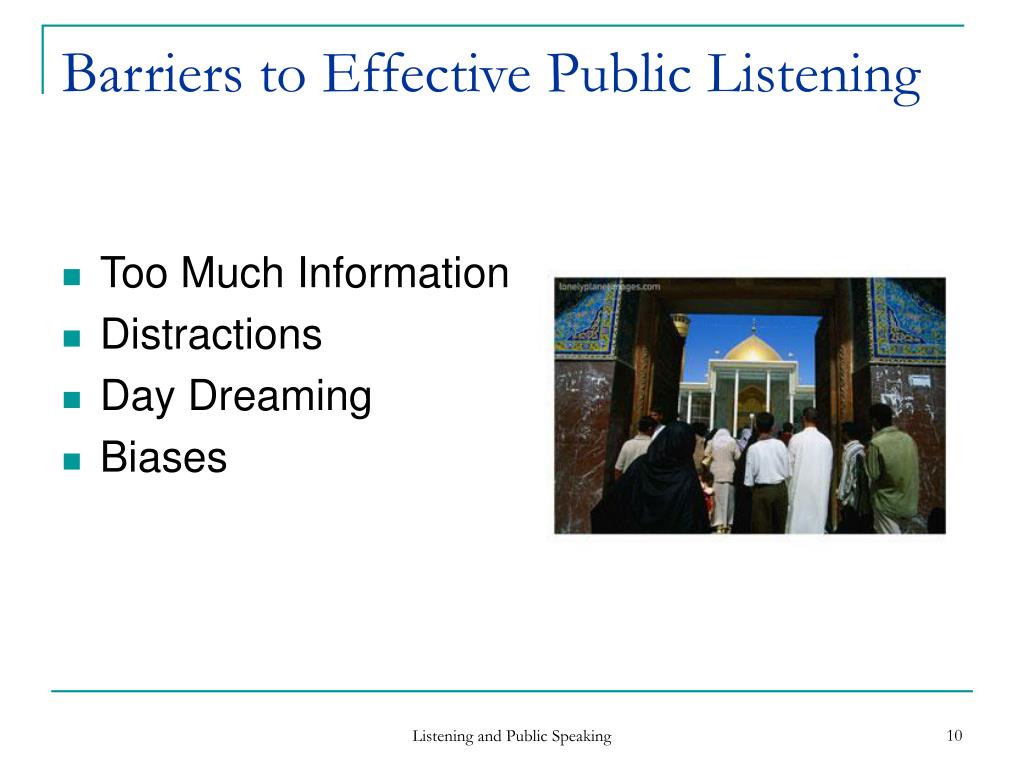 Barriers to Effective Public Listening

- Too Much Information
- Distractions
- Day Dreaming
- Biases

lonelyplanetimages.com

Listening and Public Speaking

10